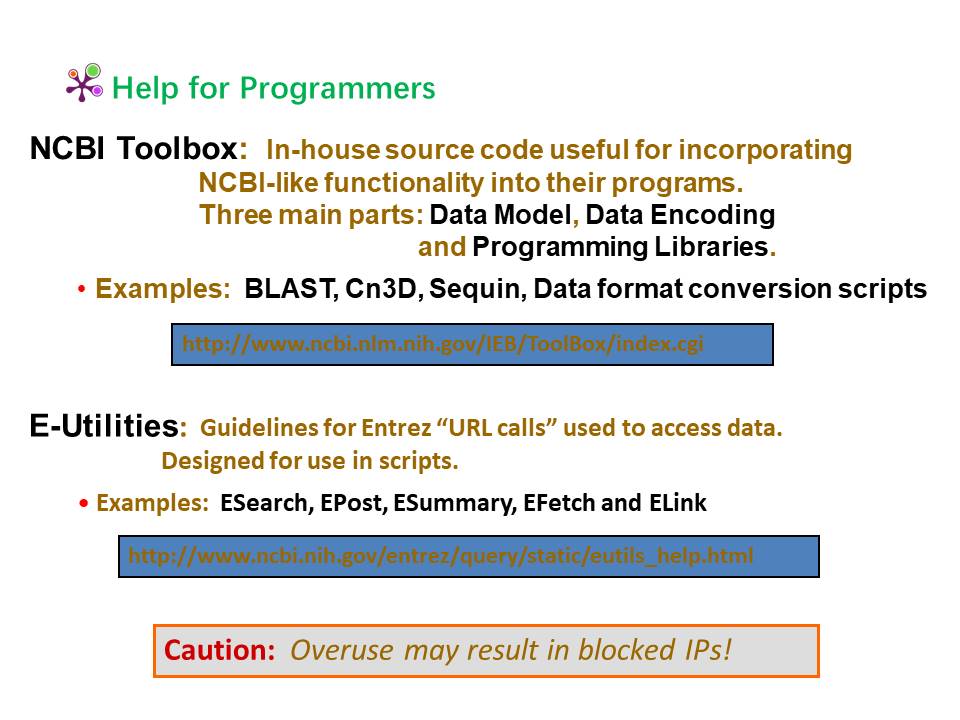 Help for Programmers

NCBI Toolbox: In-house source code useful for incorporating NCBI-like functionality into their programs. Three main parts: Data Model, Data Encoding and Programming Libraries.

• Examples: BLAST, Cn3D, Sequin, Data format conversion scripts

http://www.ncbi.nlm.nih.gov/IEB/ToolBox/index.cgi

E-Utilities: Guidelines for Entrez "URL calls" used to access data. Designed for use in scripts.

• Examples: ESearch, EPost, ESummary, EFetch and ELink

http://www.ncbi.nih.gov/entrez/query/static/eutils_help.html

Caution: Overuse may result in blocked IPs!